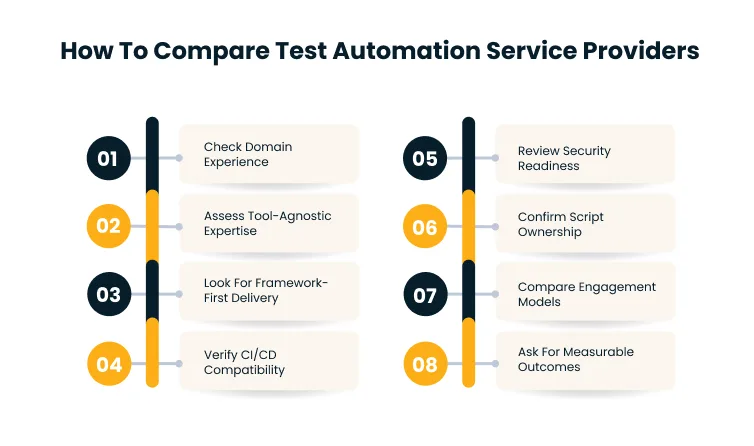 How To Compare Test Automation Service Providers

01 Check Domain Experience

02 Assess Tool-Agnostic Expertise

03 Look For Framework-First Delivery

04 Verify CI/CD Compatibility

05 Review Security Readiness

06 Confirm Script Ownership

07 Compare Engagement Models

08 Ask For Measurable Outcomes